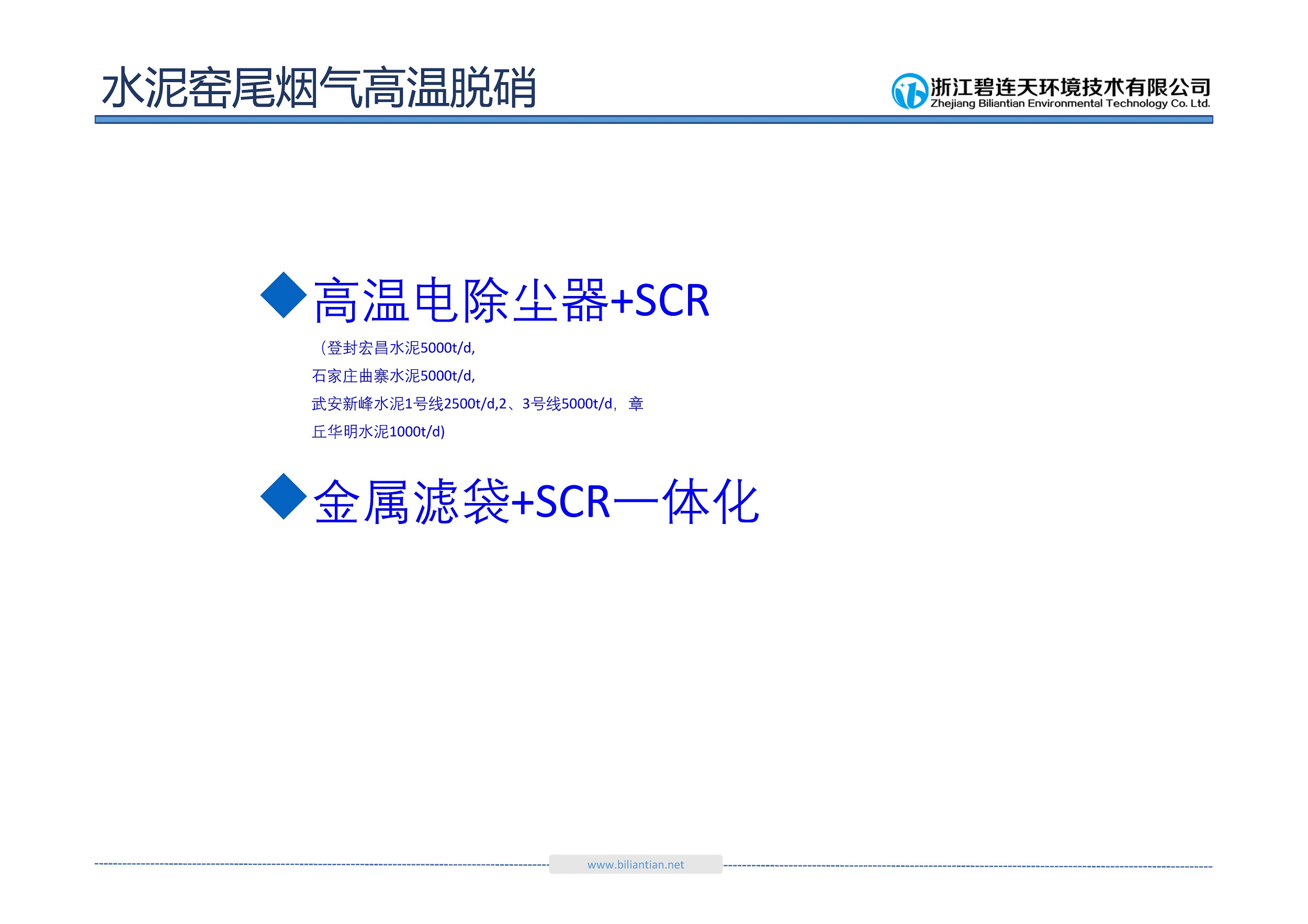 水泥窑尾烟气高温脱硝

浙江碧连天环境技术有限公司
Zhejiang Biliantian Environmental Technology Co. Ltd.

◆高温电除尘器+SCR

（登封宏昌水泥5000t/d,
石家庄曲寨水泥5000t/d,
武安新峰水泥1号线2500t/d,2、3号线5000t/d，章丘华明水泥1000t/d)

◆金属滤袋+SCR一体化

www.biliantian.net